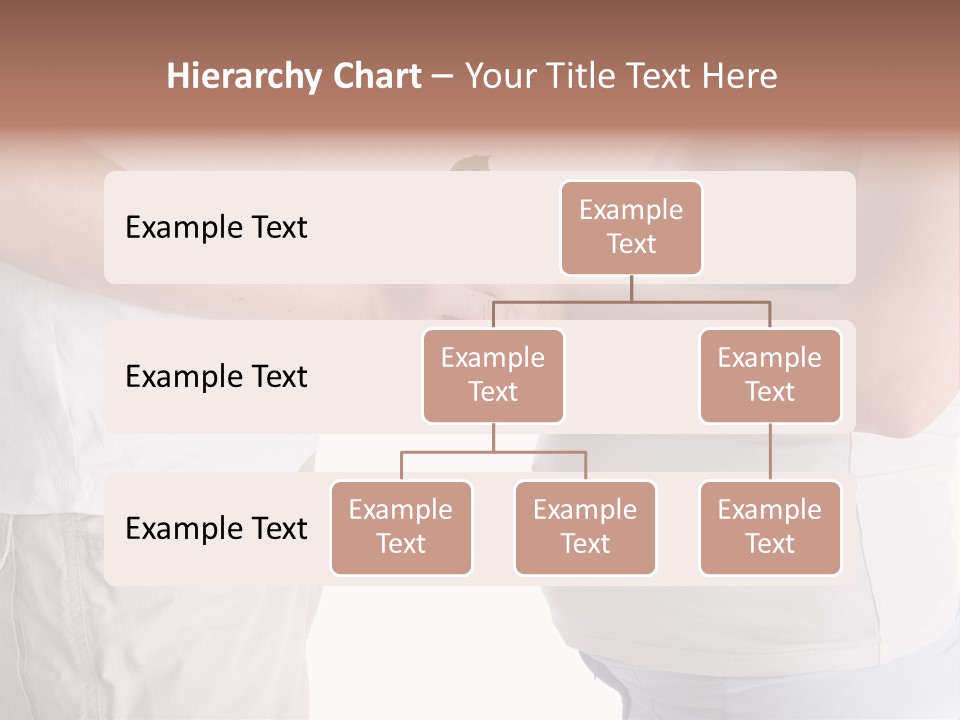 Hierarchy Chart – Your Title Text Here

Example Text

Example Text

Example Text

Example Text

Example Text

Example Text

Example Text

Example Text

Example Text